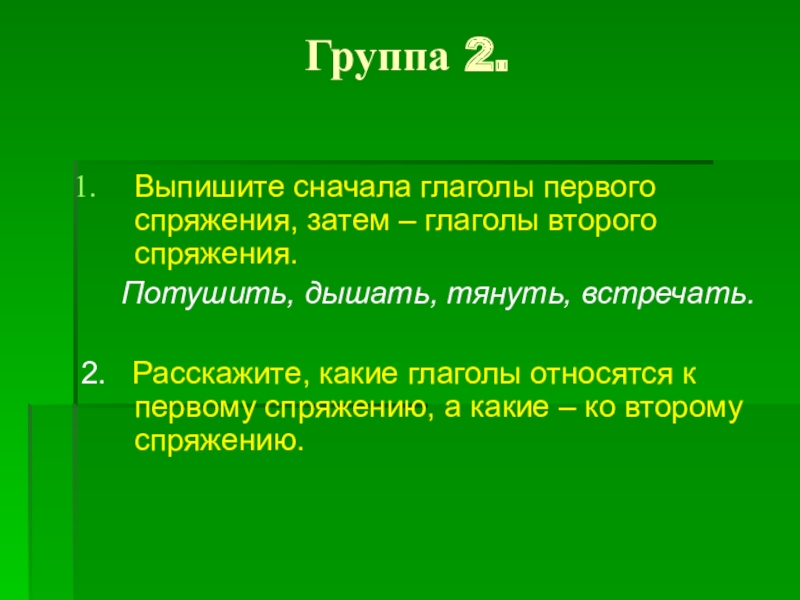 Группа 2.

1. Выпишите сначала глаголы первого спряжения, затем – глаголы второго спряжения.

Потушить, дышать, тянуть, встречать.

2. Расскажите, какие глаголы относятся к первому спряжению, а какие – ко второму спряжению.